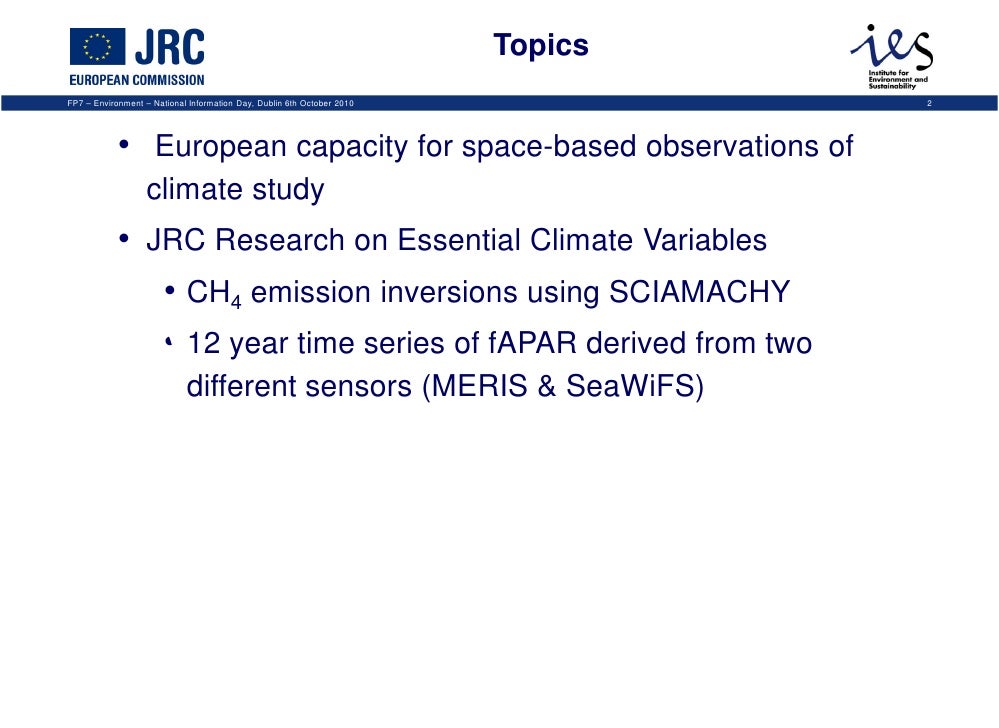 JRC
EUROPEAN COMMISSION

Topics

ies
Institute for Environment and Sustainability

FP7 – Environment – National Information Day, Dublin 6th October 2010

2

• European capacity for space-based observations of climate study

• JRC Research on Essential Climate Variables

• $CH_4$ emission inversions using SCIAMACHY

• 12 year time series of fAPAR derived from two different sensors (MERIS & SeaWiFS)